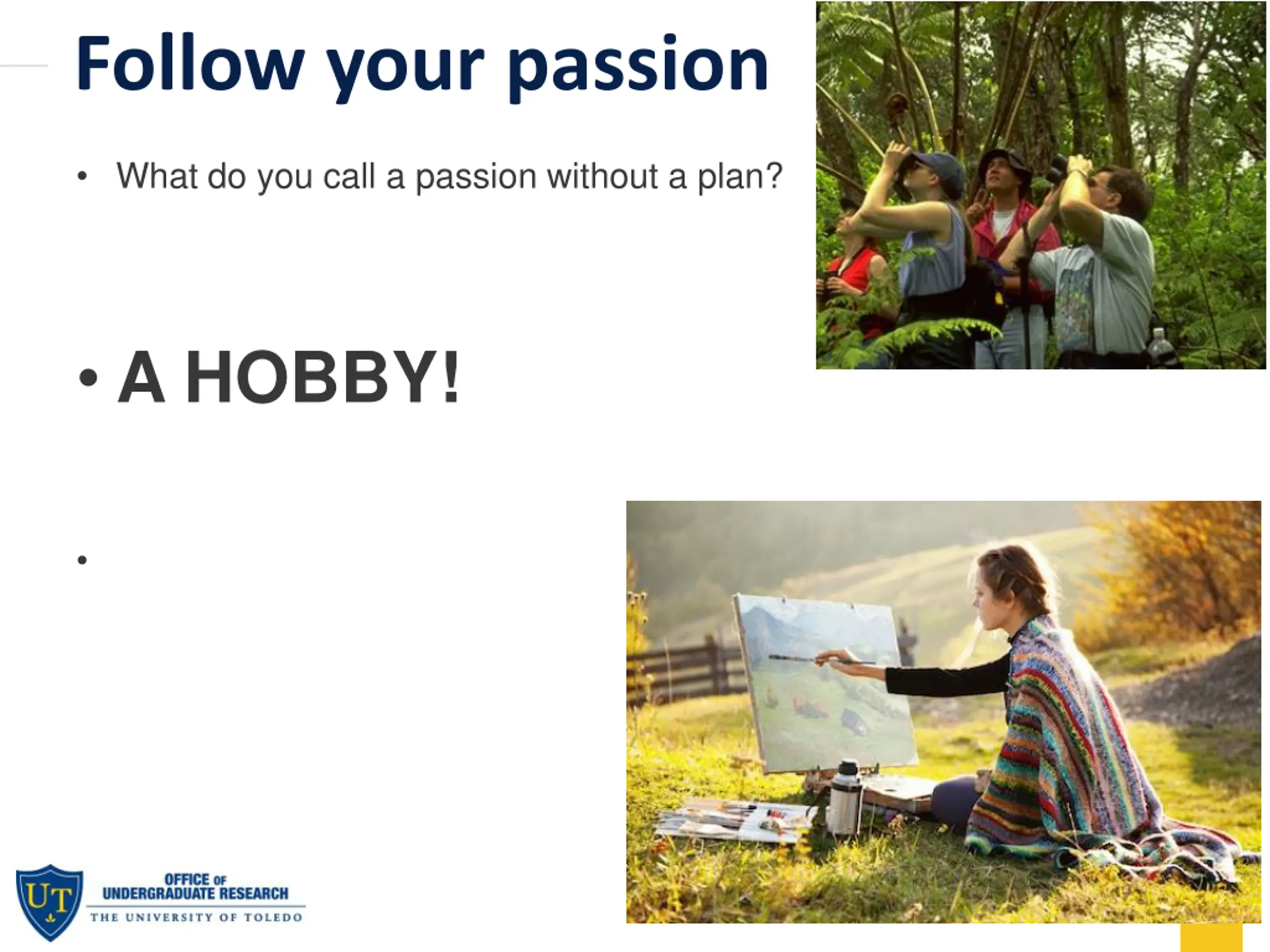 Follow your passion

• What do you call a passion without a plan?

• A HOBBY!

•

UT
OFFICE OF UNDERGRADUATE RESEARCH
THE UNIVERSITY OF TOLEDO